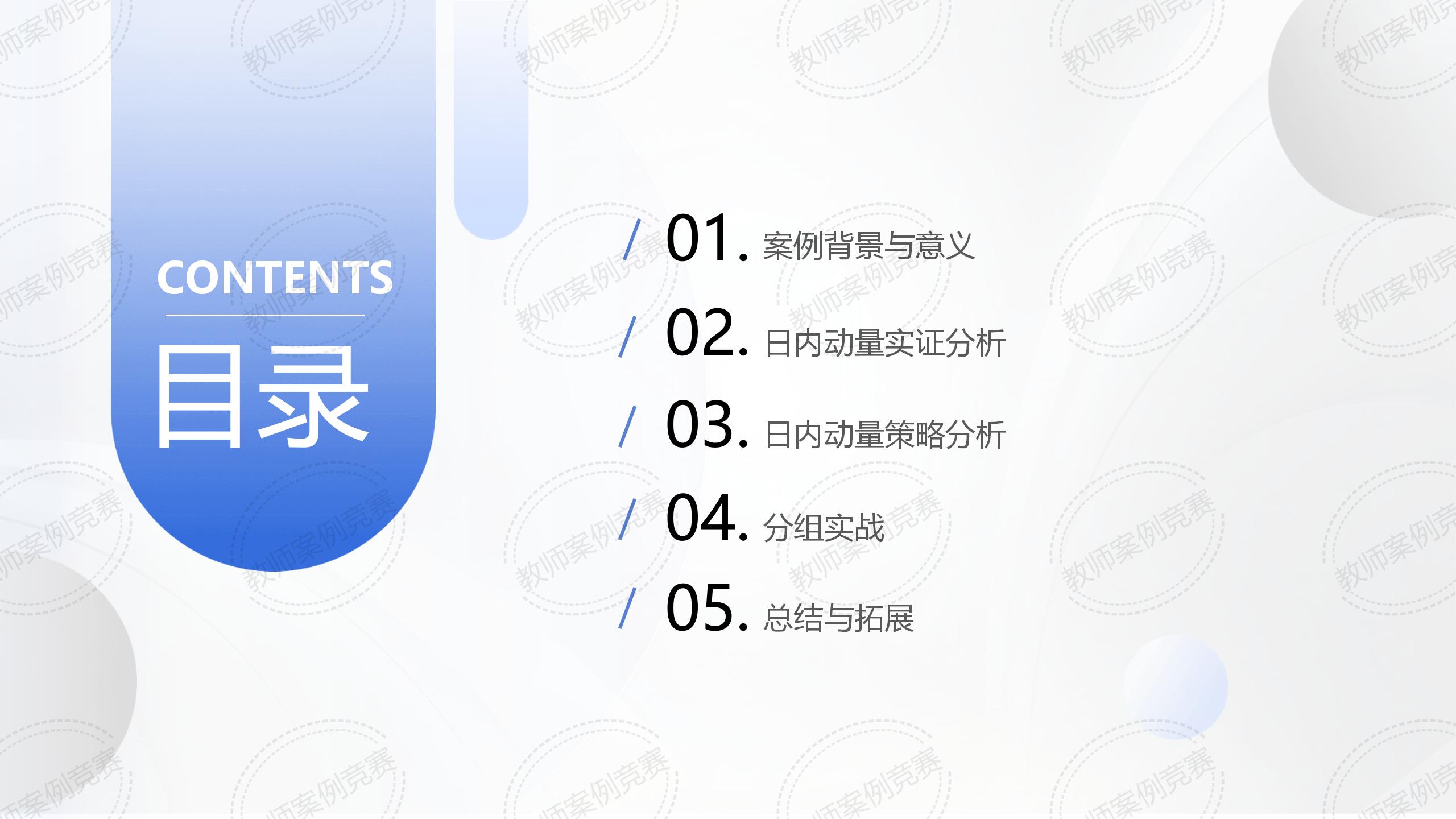 CONTENTS
目录

/ 01. 案例背景与意义
/ 02. 日内动量实证分析
/ 03. 日内动量策略分析
/ 04. 分组实战
/ 05. 总结与拓展

教师案例竞赛